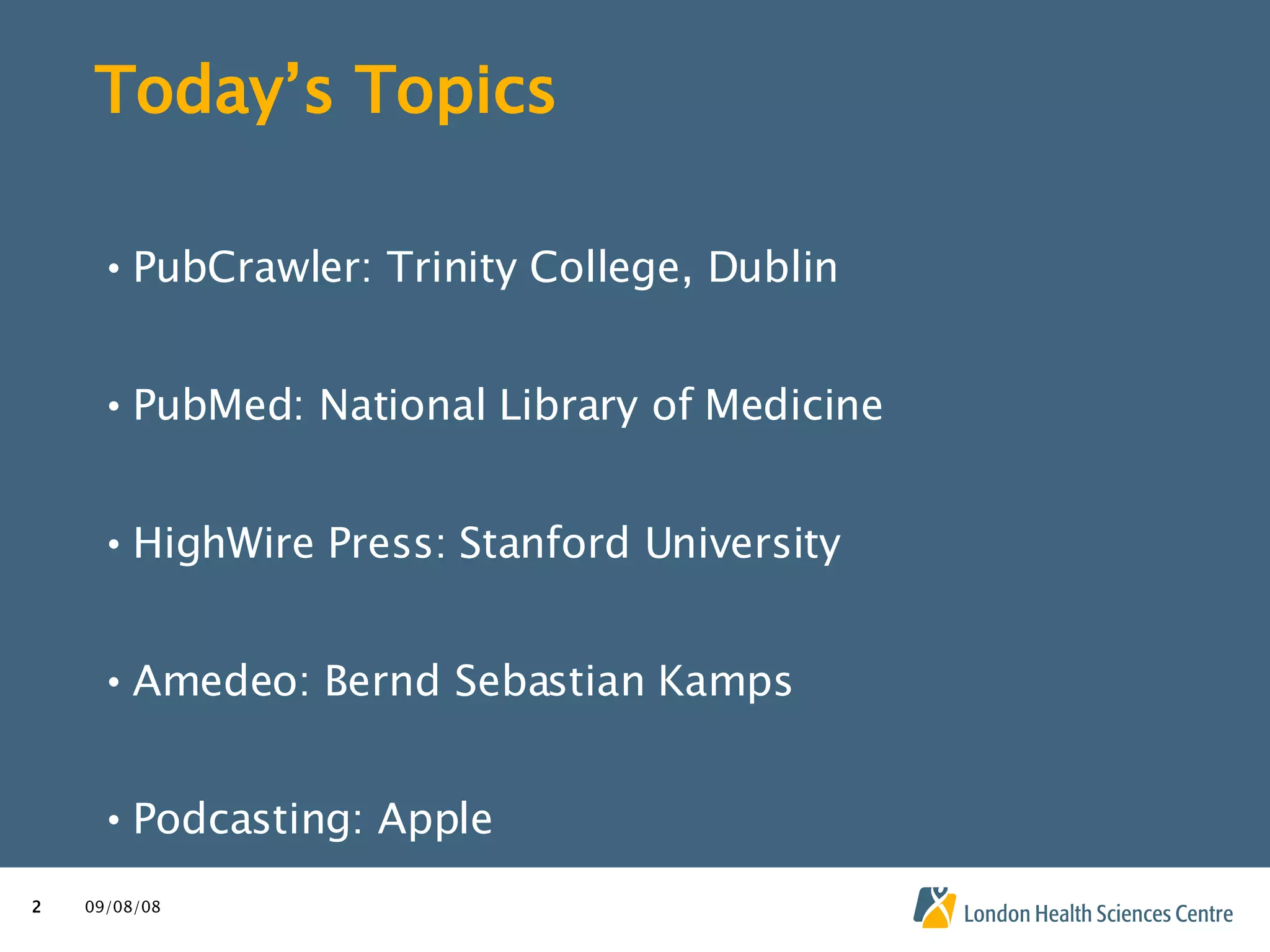 Today’s Topics

• PubCrawler: Trinity College, Dublin

• PubMed: National Library of Medicine

• HighWire Press: Stanford University

• Amedeo: Bernd Sebastian Kamps

• Podcasting: Apple

2 09/08/08

London Health Sciences Centre